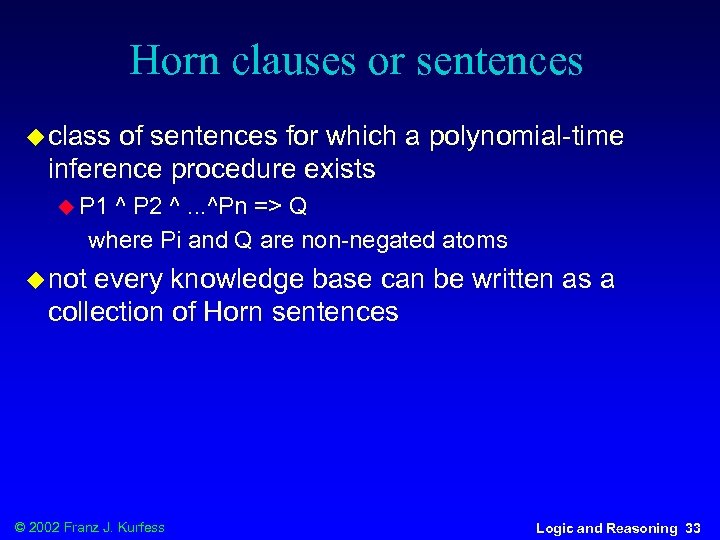 Horn clauses or sentences

class of sentences for which a polynomial-time inference procedure exists

P1 ^ P2 ^ ...^Pn => Q

where Pi and Q are non-negated atoms

not every knowledge base can be written as a collection of Horn sentences

© 2002 Franz J. Kurfess

Logic and Reasoning 33